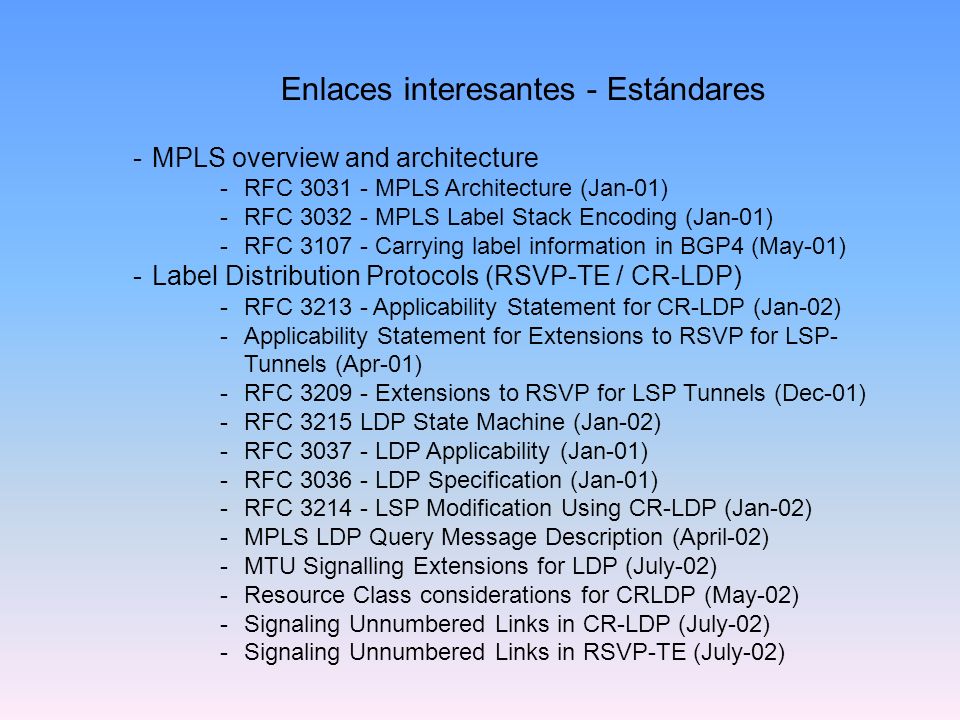 Enlaces interesantes - Estándares

- MPLS overview and architecture
  - RFC 3031 - MPLS Architecture (Jan-01)
  - RFC 3032 - MPLS Label Stack Encoding (Jan-01)
  - RFC 3107 - Carrying label information in BGP4 (May-01)
- Label Distribution Protocols (RSVP-TE / CR-LDP)
  - RFC 3213 - Applicability Statement for CR-LDP (Jan-02)
  - Applicability Statement for Extensions to RSVP for LSP-Tunnels (Apr-01)
  - RFC 3209 - Extensions to RSVP for LSP Tunnels (Dec-01)
  - RFC 3215 LDP State Machine (Jan-02)
  - RFC 3037 - LDP Applicability (Jan-01)
  - RFC 3036 - LDP Specification (Jan-01)
  - RFC 3214 - LSP Modification Using CR-LDP (Jan-02)
  - MPLS LDP Query Message Description (April-02)
  - MTU Signalling Extensions for LDP (July-02)
  - Resource Class considerations for CRLDP (May-02)
  - Signaling Unnumbered Links in CR-LDP (July-02)
  - Signaling Unnumbered Links in RSVP-TE (July-02)